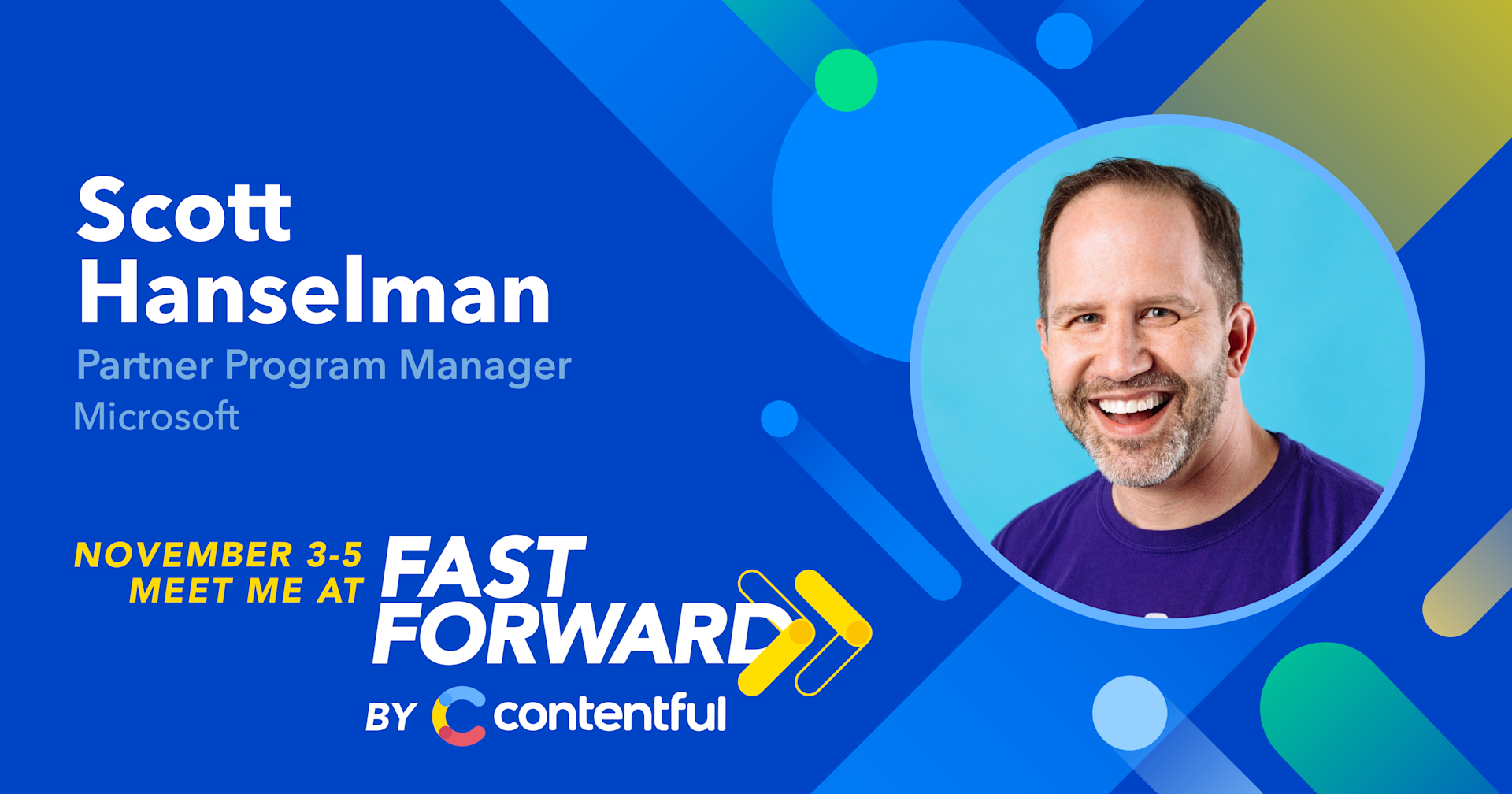 Scott Hanselman
Partner Program Manager
Microsoft

NOVEMBER 3-5
MEET ME AT
FAST FORWARD
BY contentful